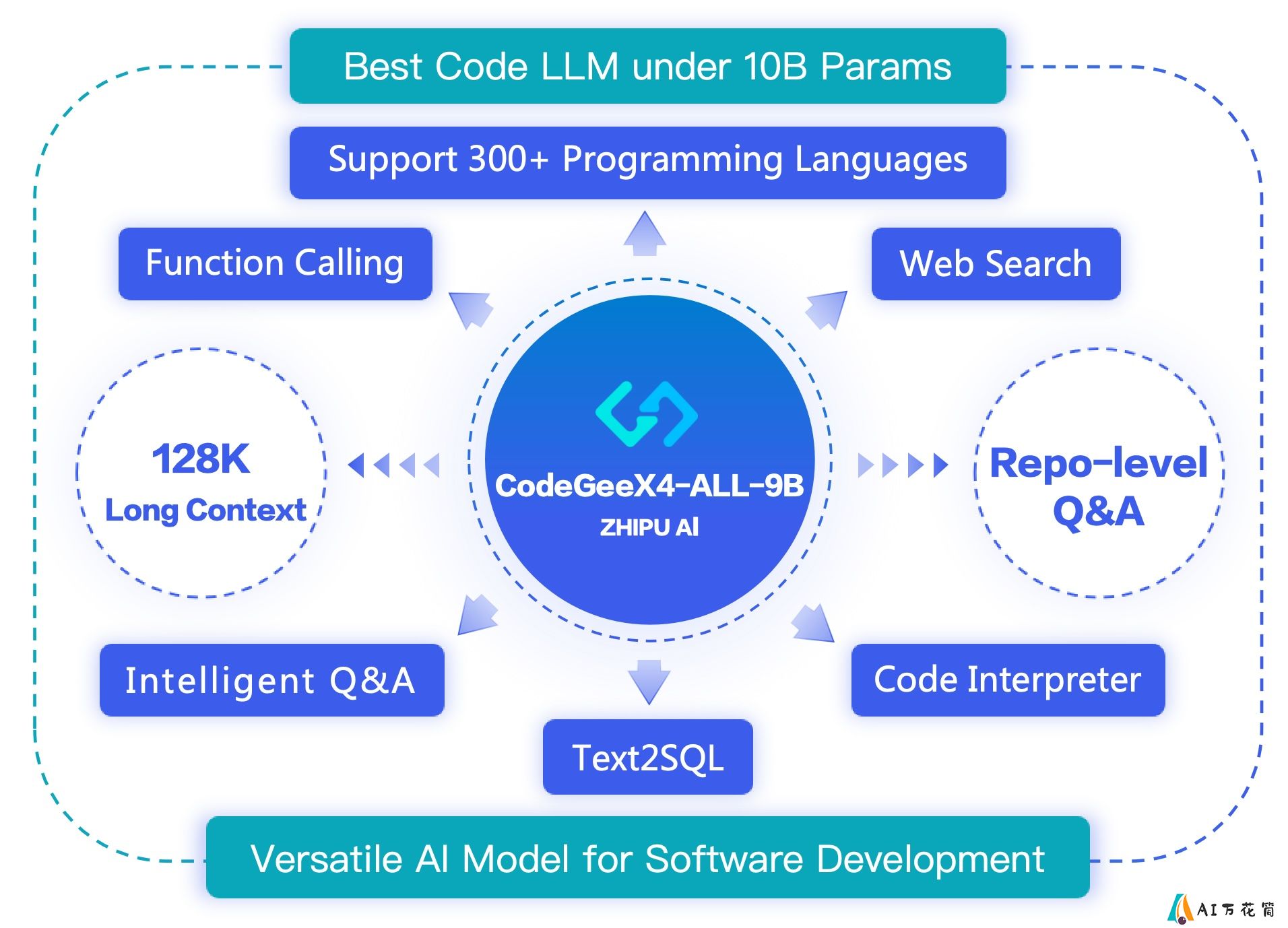 Best Code LLM under 10B Params

Support 300+ Programming Languages

Function Calling

Web Search

128K
Long Context

CodeGeeX4-ALL-9B
ZHIPU AI

Repo-level
Q&A

Intelligent Q&A

Code Interpreter

Text2SQL

Versatile AI Model for Software Development

AI万花筒